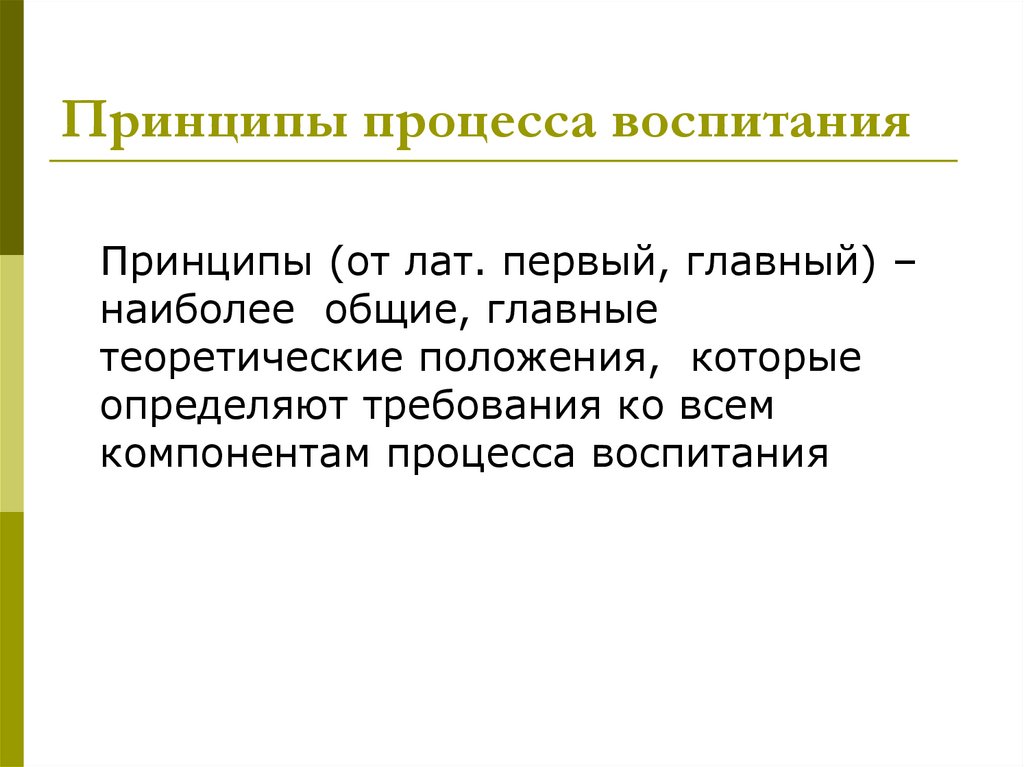 Принципы процесса воспитания

Принципы (от лат. первый, главный) – наиболее общие, главные теоретические положения, которые определяют требования ко всем компонентам процесса воспитания